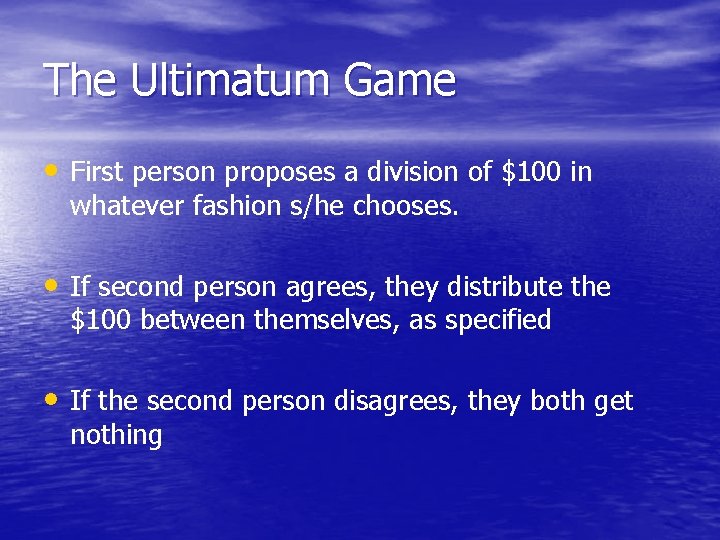 The Ultimatum Game

• First person proposes a division of \$100 in whatever fashion s/he chooses.

• If second person agrees, they distribute the \$100 between themselves, as specified

• If the second person disagrees, they both get nothing